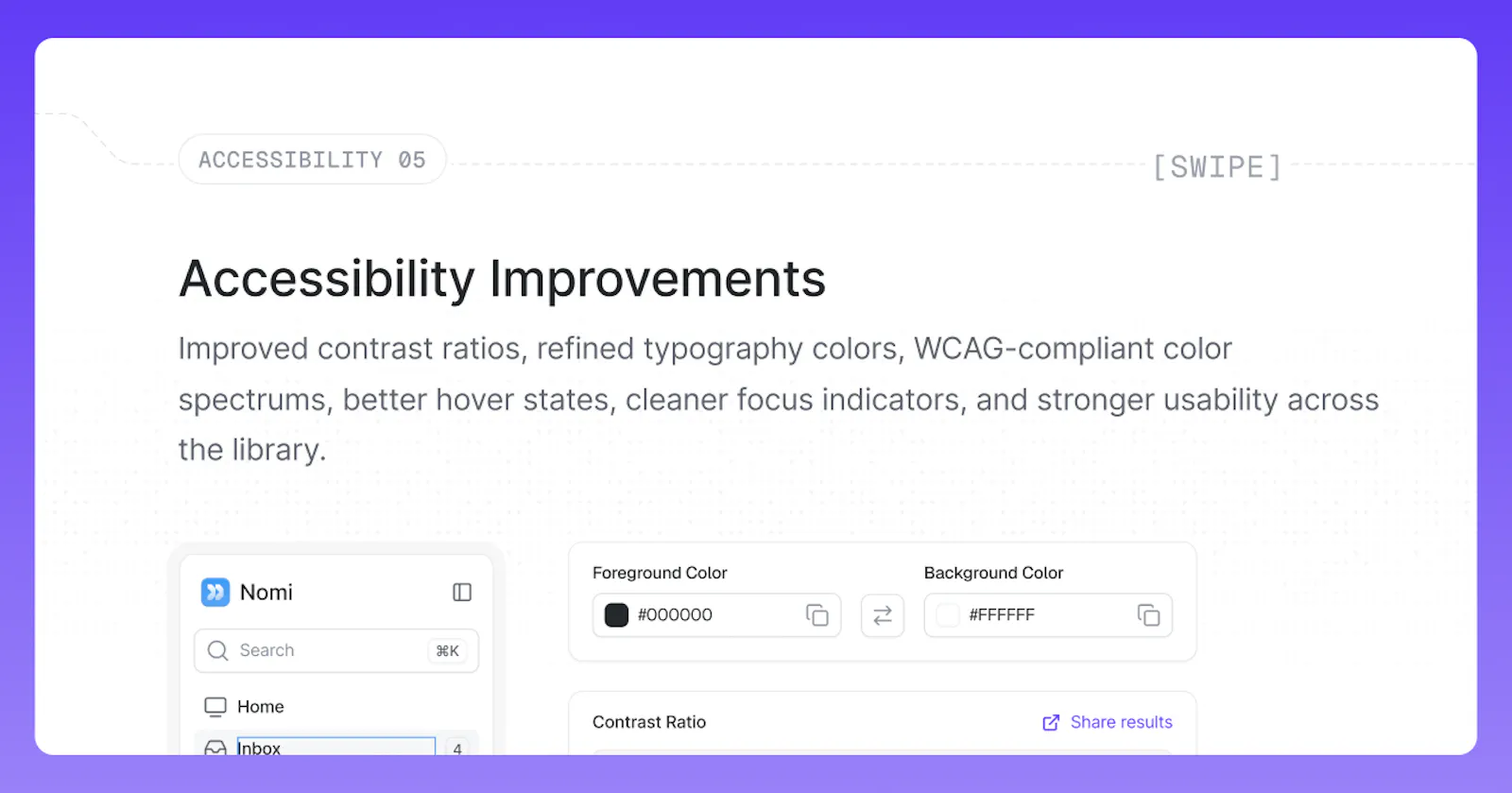 ACCESSIBILITY 05

[SWIPE]

Accessibility Improvements

Improved contrast ratios, refined typography colors, WCAG-compliant color spectrums, better hover states, cleaner focus indicators, and stronger usability across the library.

Nomi

Search ⌘K

Home

Inbox 4

Foreground Color

#000000

Background Color

#FFFFFF

Contrast Ratio

Share results